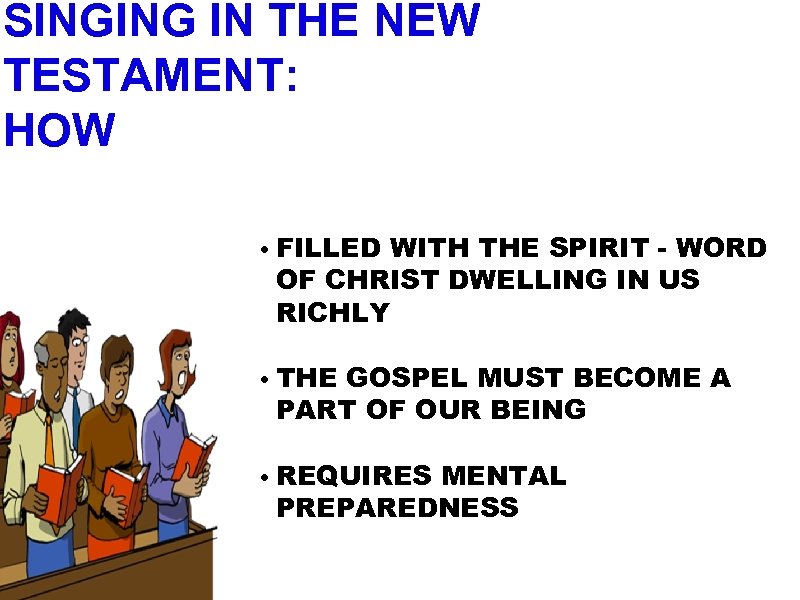 SINGING IN THE NEW TESTAMENT:
HOW

• FILLED WITH THE SPIRIT - WORD OF CHRIST DWELLING IN US RICHLY

• THE GOSPEL MUST BECOME A PART OF OUR BEING

• REQUIRES MENTAL PREPAREDNESS